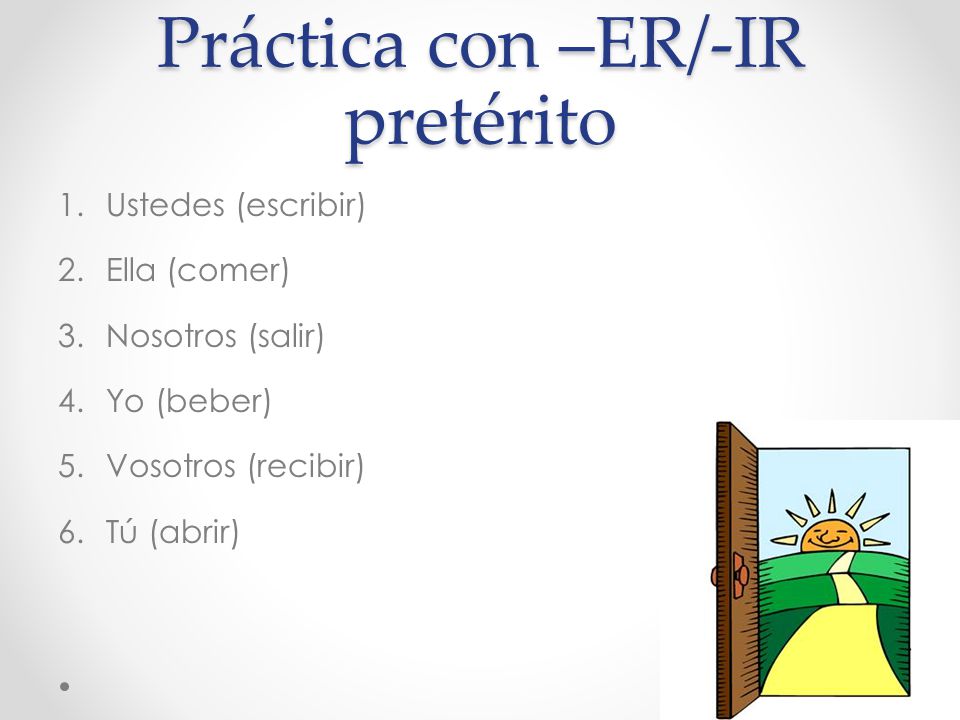 Práctica con –ER/-IR pretérito

1. Ustedes (escribir)
2. Ella (comer)
3. Nosotros (salir)
4. Yo (beber)
5. Vosotros (recibir)
6. Tú (abrir)